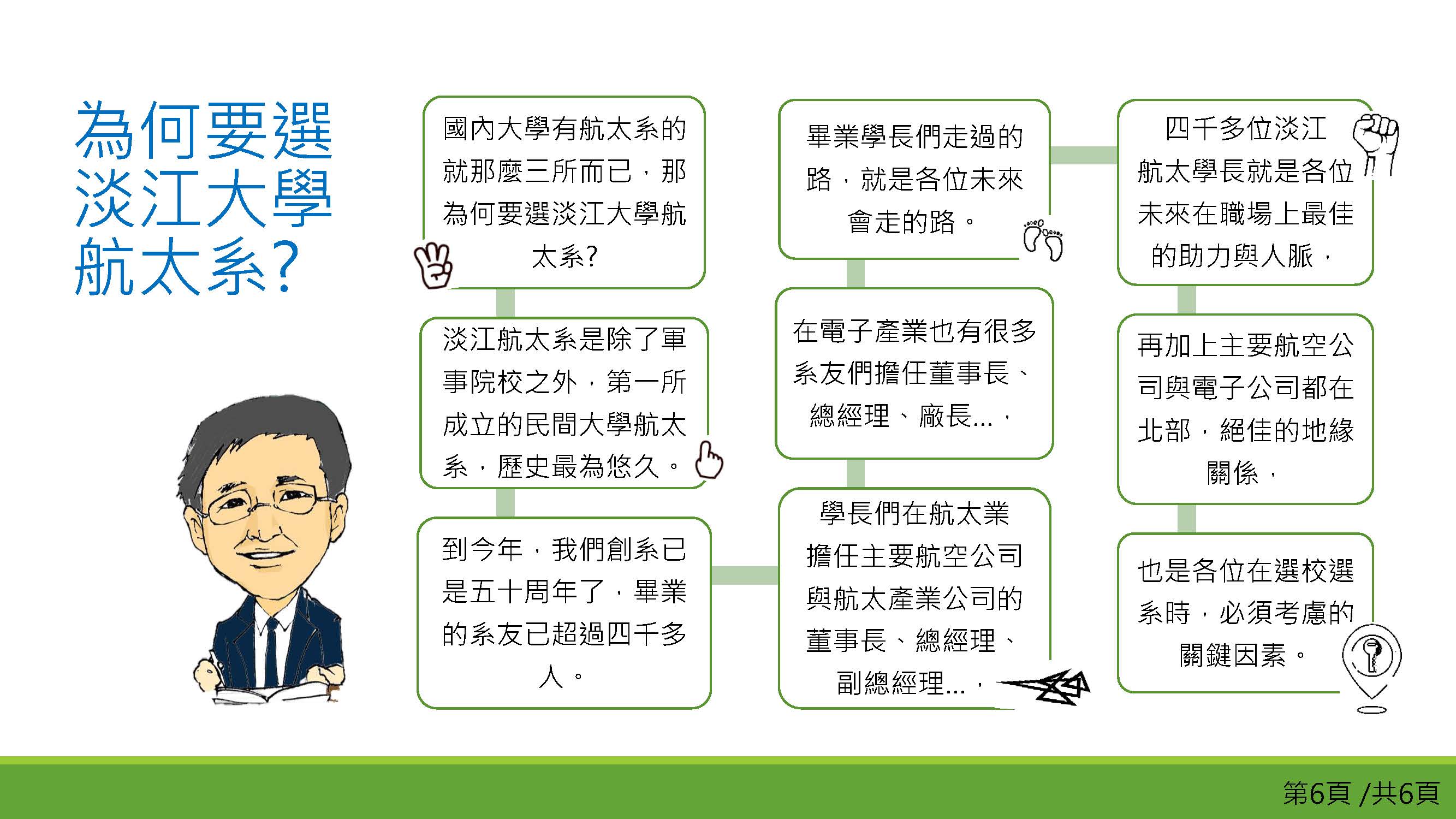 為何要選淡江大學航太系?

國內大學有航太系的就那麼三所而已，那為何要選淡江大學航太系?

淡江航太系是除了軍事院校之外，第一所成立的民間大學航太系，歷史最為悠久。

到今年，我們創系已是五十周年了，畢業的系友已超過四千多人。

學長們在航太業擔任主要航空公司與航太產業公司的董事長、總經理、副總經理...，

在電子產業也有很多系友們擔任董事長、總經理、廠長...，

畢業學長們走過的路，就是各位未來會走的路。

四千多位淡江航太學長就是各位未來在職場上最佳的助力與人脈，

再加上主要航空公司與電子公司都在北部，絕佳的地緣關係，

也是各位在選校選系時，必須考慮的關鍵因素。

第6頁 /共6頁